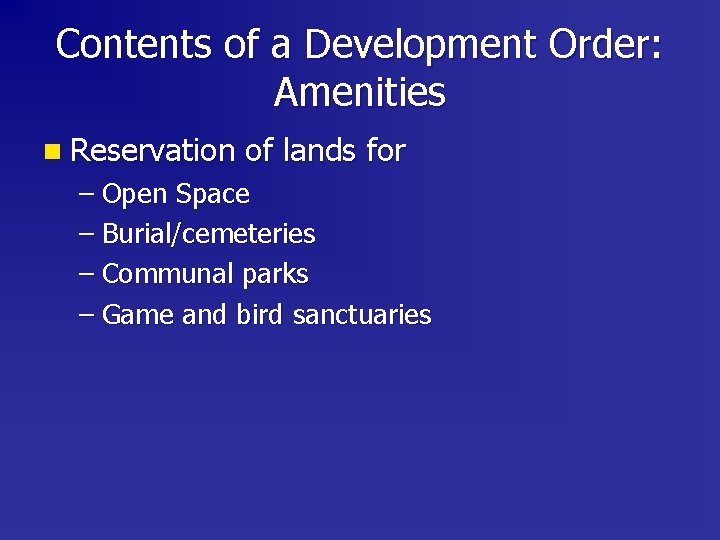 Contents of a Development Order: Amenities

Reservation of lands for

– Open Space
– Burial/cemeteries
– Communal parks
– Game and bird sanctuaries